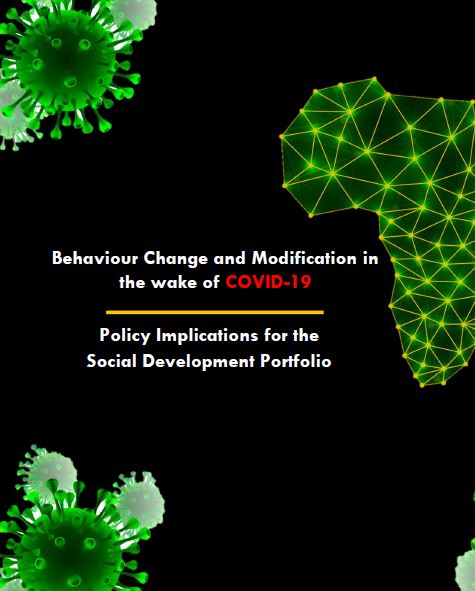 Behaviour Change and Modification in the wake of COVID-19

Policy Implications for the Social Development Portfolio